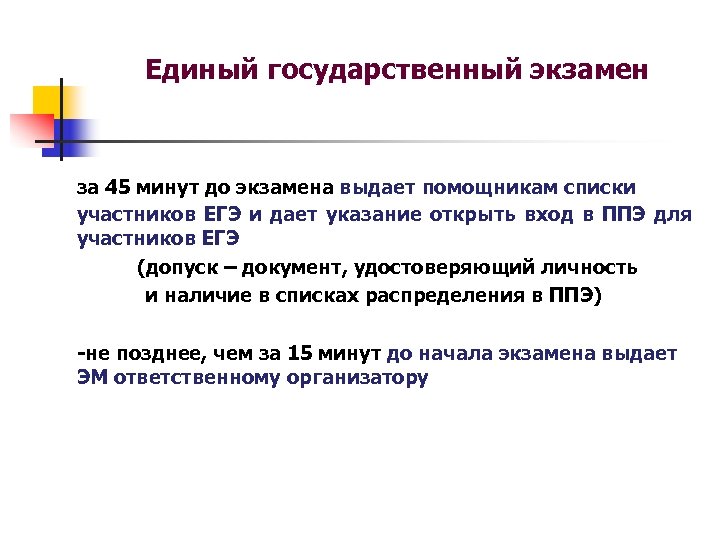 Единый государственный экзамен

за 45 минут до экзамена выдает помощникам списки участников ЕГЭ и дает указание открыть вход в ППЭ для участников ЕГЭ

(допуск – документ, удостоверяющий личность и наличие в списках распределения в ППЭ)

-не позднее, чем за 15 минут до начала экзамена выдает ЭМ ответственному организатору